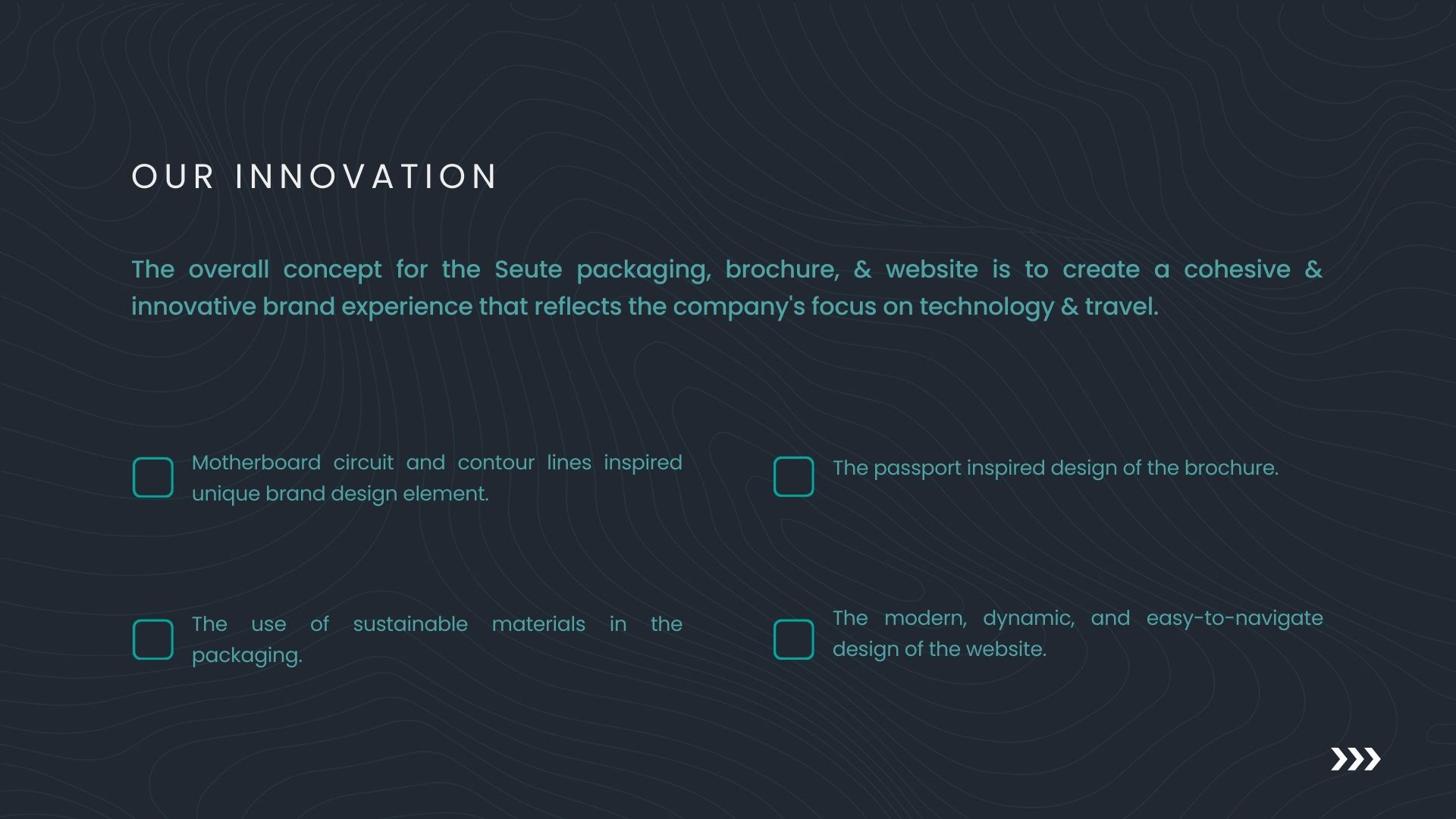 OUR INNOVATION

The overall concept for the Seute packaging, brochure, & website is to create a cohesive & innovative brand experience that reflects the company's focus on technology & travel.

Motherboard circuit and contour lines inspired unique brand design element.

The use of sustainable materials in the packaging.

The passport inspired design of the brochure.

The modern, dynamic, and easy-to-navigate design of the website.